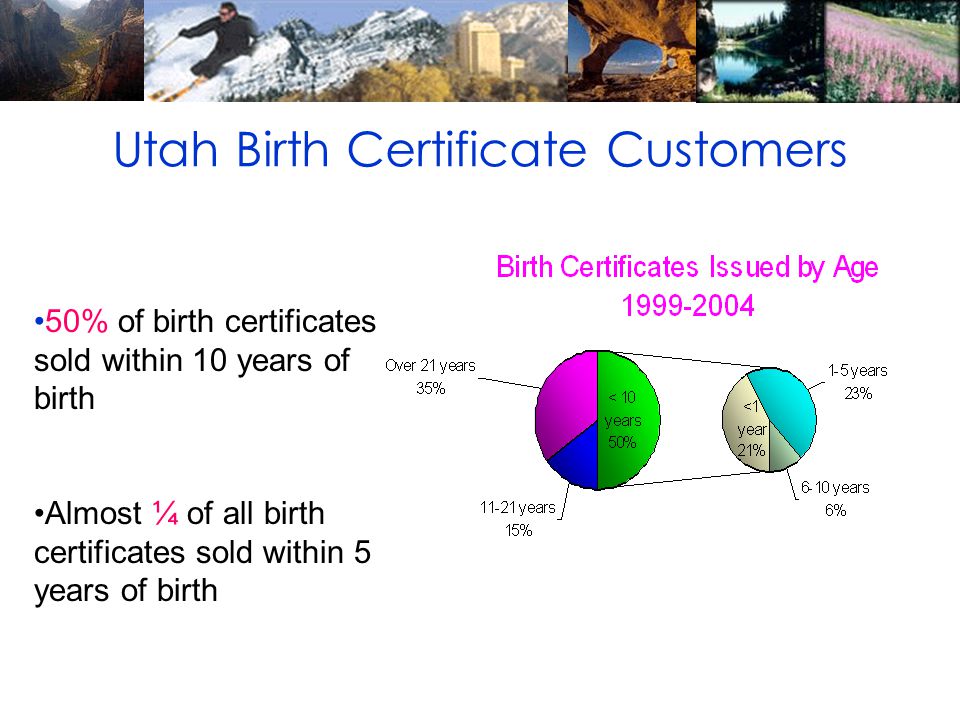 Utah Birth Certificate Customers

•50% of birth certificates sold within 10 years of birth

•Almost ¼ of all birth certificates sold within 5 years of birth

Birth Certificates Issued by Age
1999-2004

Over 21 years
35%

< 10 years
50%

11-21 years
15%

<1 year
21%

1-5 years
23%

6-10 years
6%